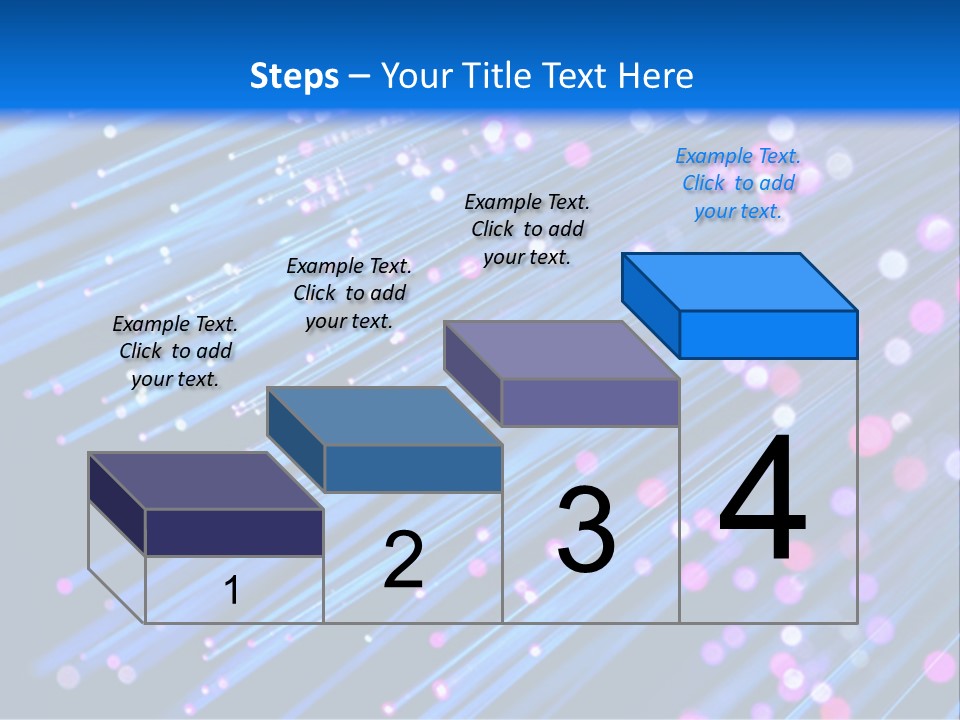 Steps – Your Title Text Here

Example Text. Click to add your text.

Example Text. Click to add your text.

Example Text. Click to add your text.

Example Text. Click to add your text.

1

2

3

4